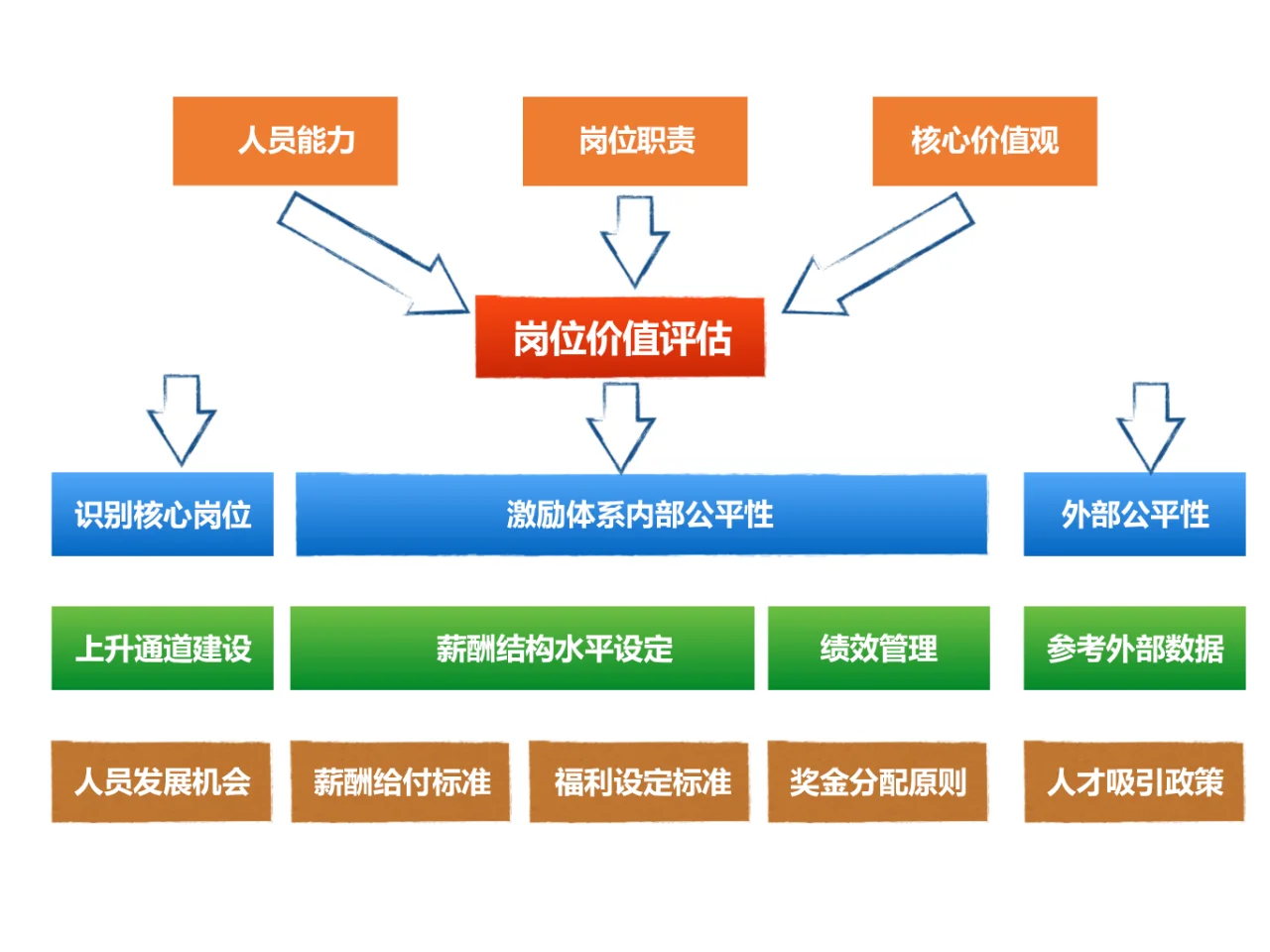 人员能力

岗位职责

核心价值观

岗位价值评估

识别核心岗位

激励体系内部公平性

外部公平性

上升通道建设

薪酬结构水平设定

绩效管理

参考外部数据

人员发展机会

薪酬给付标准

福利设定标准

奖金分配原则

人才吸引政策